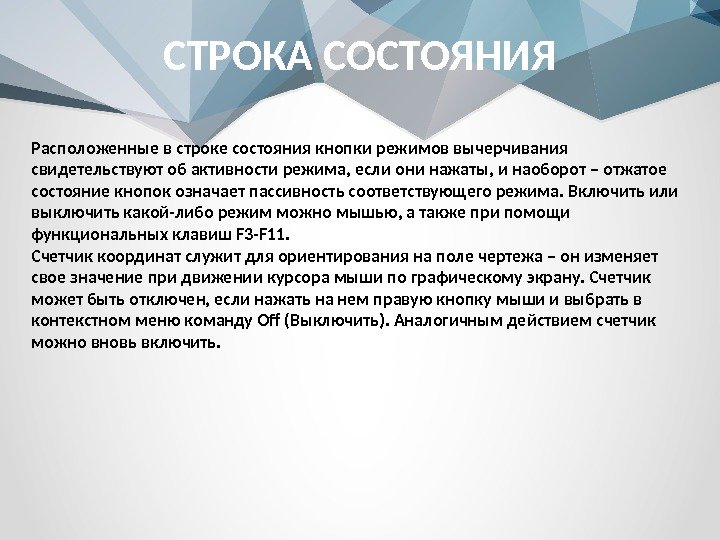 СТРОКА СОСТОЯНИЯ

Расположенные в строке состояния кнопки режимов вычерчивания свидетельствуют об активности режима, если они нажаты, и наоборот – отжатое состояние кнопок означает пассивность соответствующего режима. Включить или выключить какой-либо режим можно мышью, а также при помощи функциональных клавиш F3-F11.
Счетчик координат служит для ориентирования на поле чертежа – он изменяет свое значение при движении курсора мыши по графическому экрану. Счетчик может быть отключен, если нажать на нем правую кнопку мыши и выбрать в контекстном меню команду Off (Выключить). Аналогичным действием счетчик можно вновь включить.